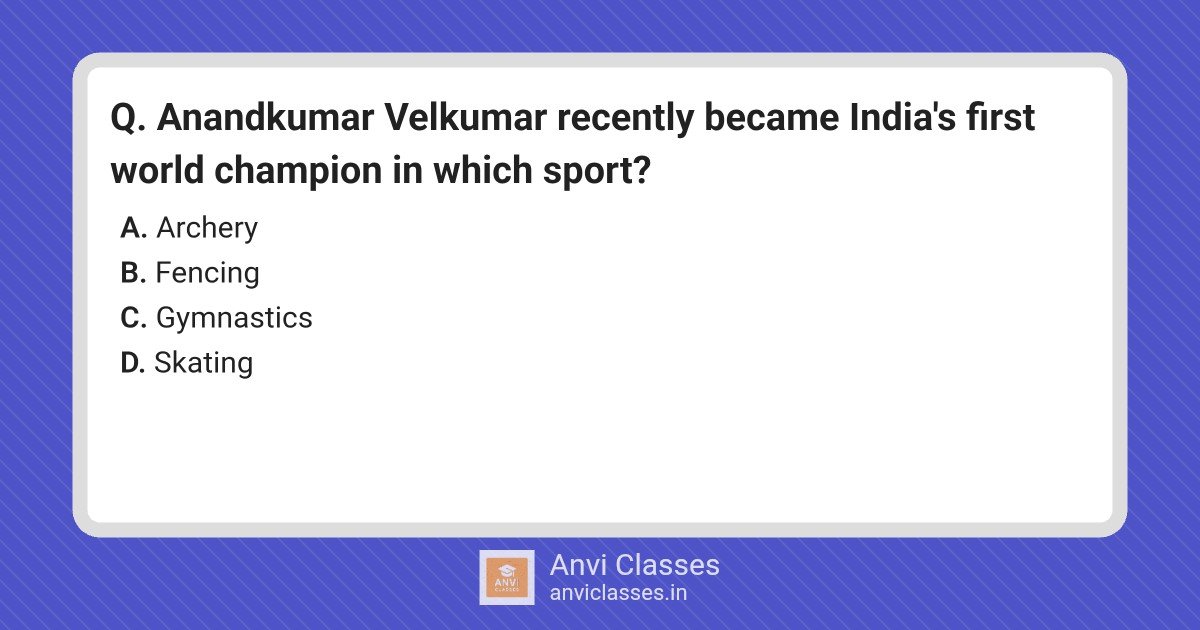 Q. Anandkumar Velkumar recently became India's first world champion in which sport?

A. Archery
B. Fencing
C. Gymnastics
D. Skating

ANVI CLASSES
Anvi Classes
anviclasses.in